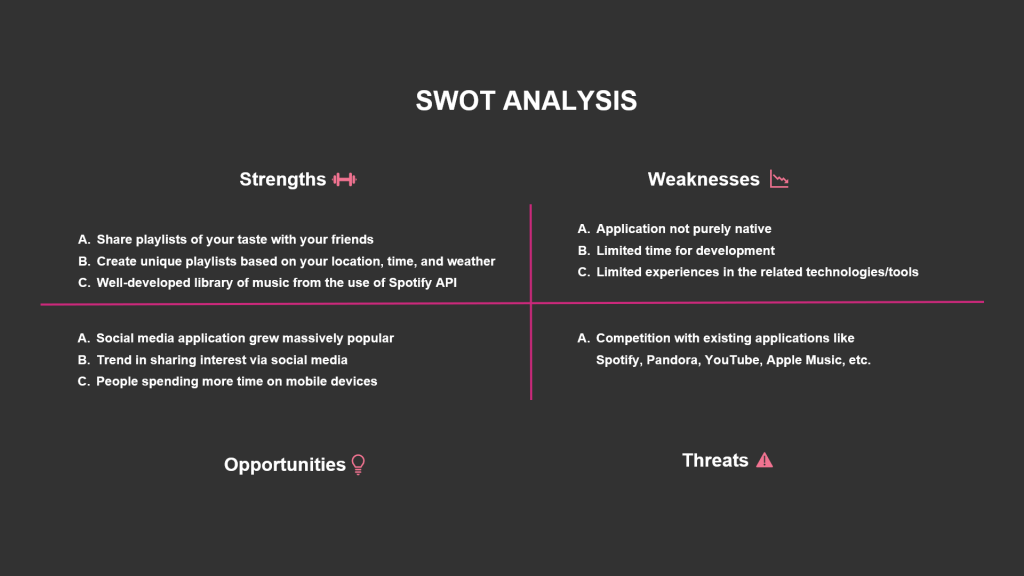 SWOT ANALYSIS

Strengths

A. Share playlists of your taste with your friends
B. Create unique playlists based on your location, time, and weather
C. Well-developed library of music from the use of Spotify API

Weaknesses

A. Application not purely native
B. Limited time for development
C. Limited experiences in the related technologies/tools

A. Social media application grew massively popular
B. Trend in sharing interest via social media
C. People spending more time on mobile devices

Opportunities

A. Competition with existing applications like Spotify, Pandora, YouTube, Apple Music, etc.

Threats